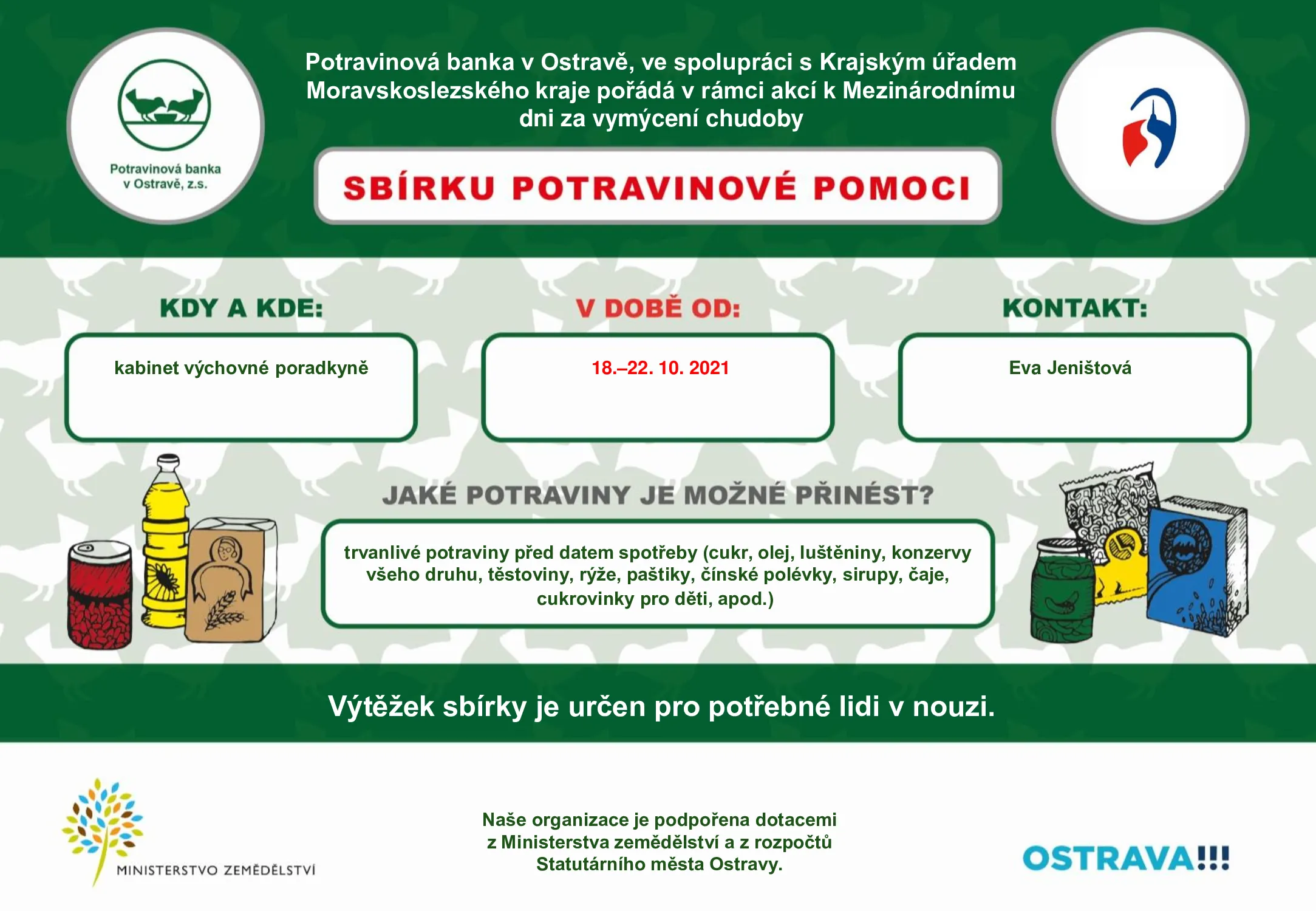 Potravinová banka v Ostravě, z.s.

Potravinová banka v Ostravě, ve spolupráci s Krajským úřadem Moravskoslezského kraje pořádá v rámci akcí k Mezinárodnímu dni za vymýcení chudoby

SBÍRKU POTRAVINOVÉ POMOCI

KDY A KDE:

kabinet výchovné poradkyně

V DOBĚ OD:

18.–22. 10. 2021

KONTAKT:

Eva Jeništová

JAKÉ POTRAVINY JE MOŽNÉ PŘINÉST?

trvanlivé potraviny před datem spotřeby (cukr, olej, luštěniny, konzervy všeho druhu, těstoviny, rýže, paštiky, čínské polévky, sirupy, čaje, cukrovinky pro děti, apod.)

Výtěžek sbírky je určen pro potřebné lidi v nouzi.

MINISTERSTVO ZEMĚDĚLSTVÍ

Naše organizace je podpořena dotacemi z Ministerstva zemědělství a z rozpočtů Statutárního města Ostravy.

OSTRAVA!!!